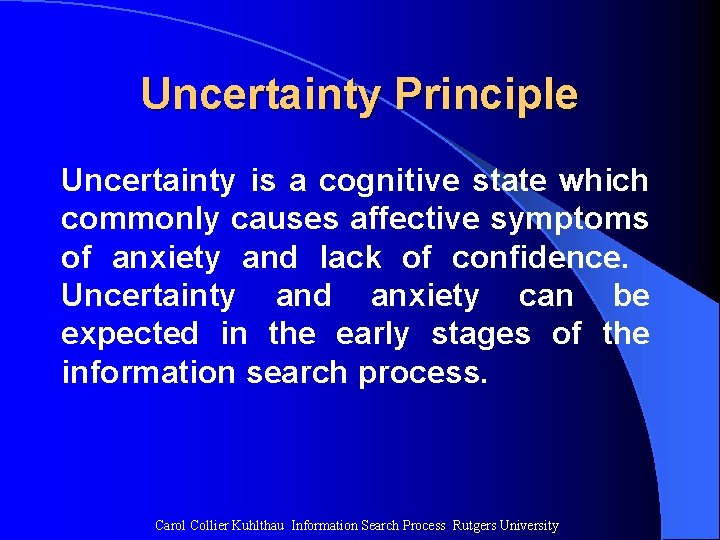 Uncertainty Principle

Uncertainty is a cognitive state which commonly causes affective symptoms of anxiety and lack of confidence. Uncertainty and anxiety can be expected in the early stages of the information search process.

Carol Collier Kuhlthau Information Search Process Rutgers University